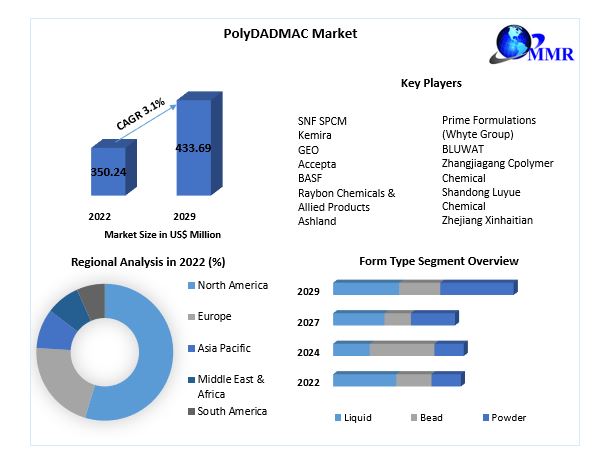 PolyDADMAC Market

MMR

CAGR 3.1%

350.24

433.69

2022

2029

Market Size in US$ Million

Key Players

SNF SPCM
Kemira
GEO
Accepta
BASF
Raybon Chemicals & Allied Products
Ashland

Prime Formulations (Whyte Group)
BLUWAT
Zhangjiagang Cpolymer Chemical
Shandong Luyue Chemical
Zhejiang Xinhaitian

Regional Analysis in 2022 (%)

North America
Europe
Asia Pacific
Middle East & Africa
South America

Form Type Segment Overview

2029
2027
2024
2022

Liquid
Bead
Powder